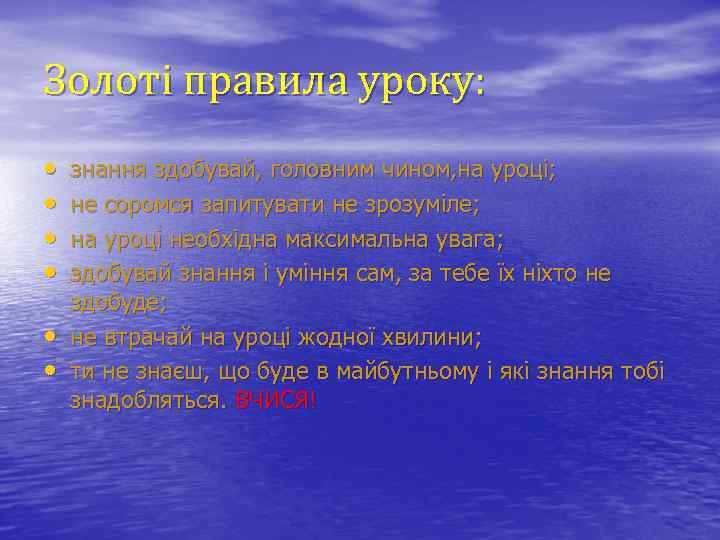 Золоті правила уроку:

• знання здобувай, головним чином,на уроці;
• не соромся запитувати не зрозуміле;
• на уроці необхідна максимальна увага;
• здобувай знання і уміння сам, за тебе їх ніхто не здобуде;
• не втрачай на уроці жодної хвилини;
• ти не знаєш, що буде в майбутньому і які знання тобі знадобляться. ВЧИСЯ!